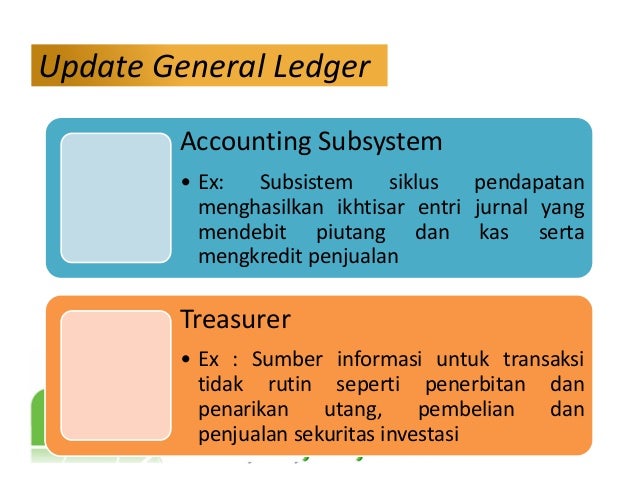 Update General Ledger

Accounting Subsystem

• Ex: Subsistem siklus pendapatan menghasilkan ikhtisar entri jurnal yang mendebit piutang dan kas serta mengkredit penjualan

Treasurer

• Ex : Sumber informasi untuk transaksi tidak rutin seperti penerbitan dan penarikan utang, pembelian dan penjualan sekuritas investasi